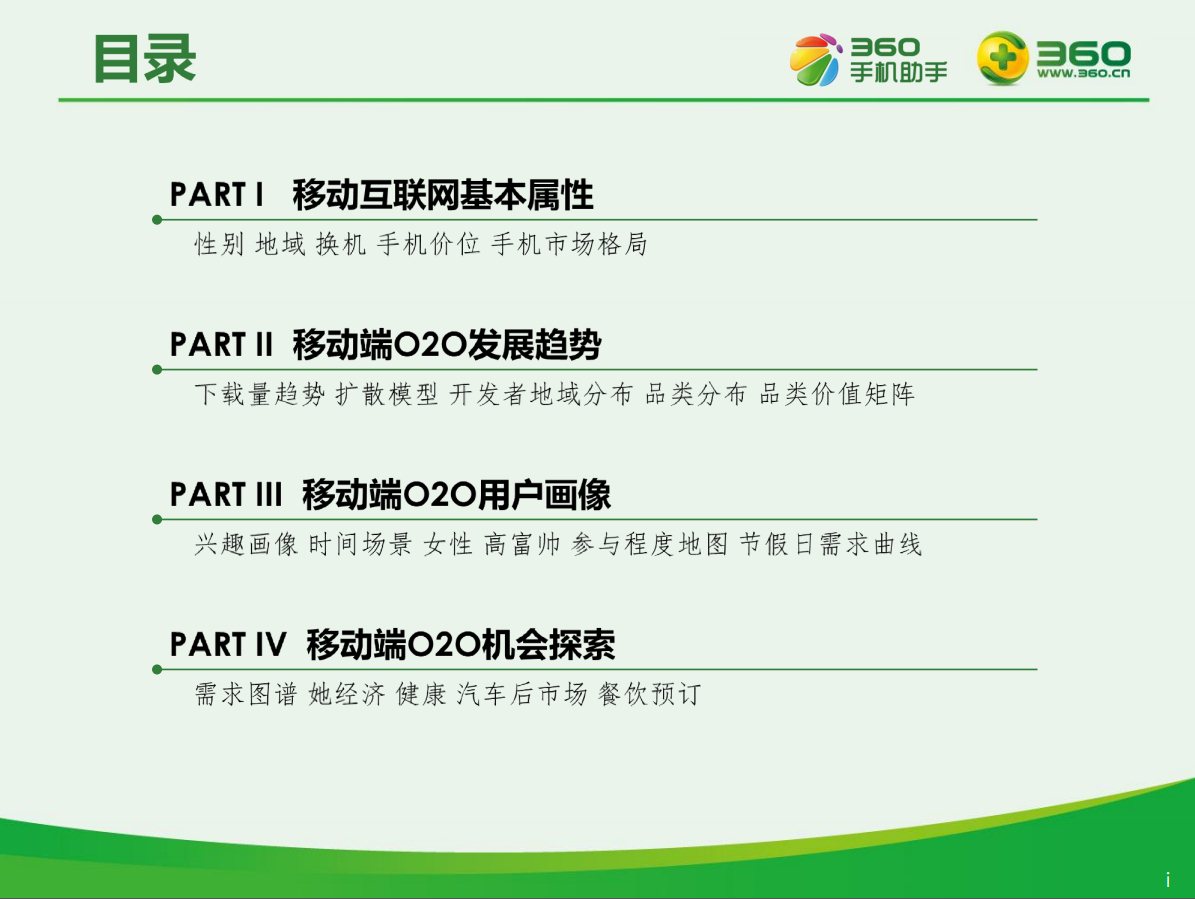 目录

360 手机助手

360 www.360.cn

PART I 移动互联网基本属性

性别 地域 换机 手机价位 手机市场格局

PART II 移动端O2O发展趋势

下载量趋势 扩散模型 开发者地域分布 品类分布 品类价值矩阵

PART III 移动端O2O用户画像

兴趣画像 时间场景 女性 高富帅 参与程度地图 节假日需求曲线

PART IV 移动端O2O机会探索

需求图谱 她经济 健康 汽车后市场 餐饮预订

i